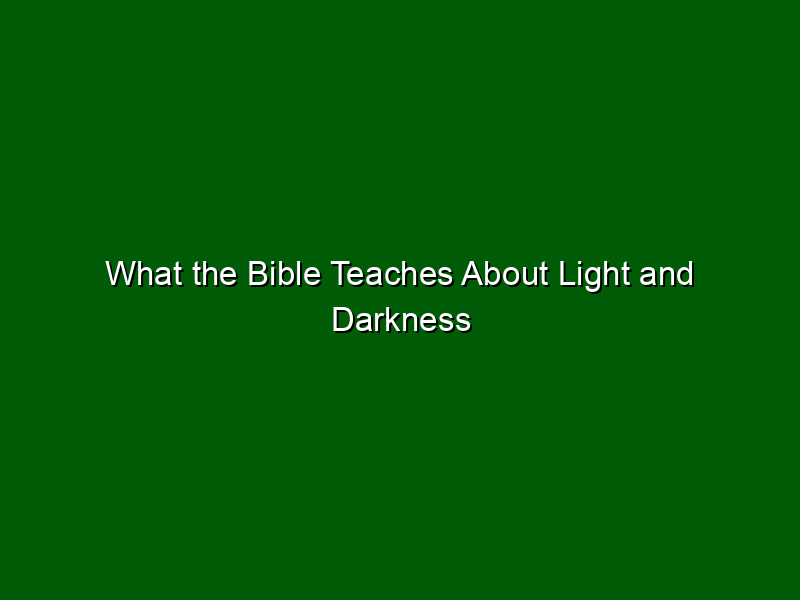 What the Bible Teaches About Light and Darkness